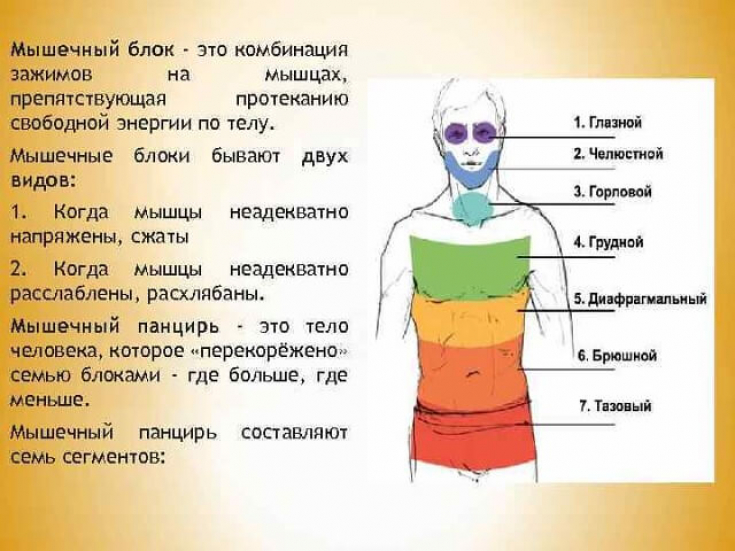 Мышечный блок - это комбинация зажимов на мышцах, препятствующая протеканию свободной энергии по телу.

Мышечные блоки бывают двух видов:

1. Когда мышцы неадекватно напряжены, сжаты

2. Когда мышцы неадекватно расслаблены, расхлябаны.

Мышечный панцирь - это тело человека, которое «перекорёжено» семью блоками - где больше, где меньше.

Мышечный панцирь составляют семь сегментов:

1. Глазной
2. Челюстной
3. Горловой
4. Грудной
5. Диафрагмальный
6. Брюшной
7. Тазовый